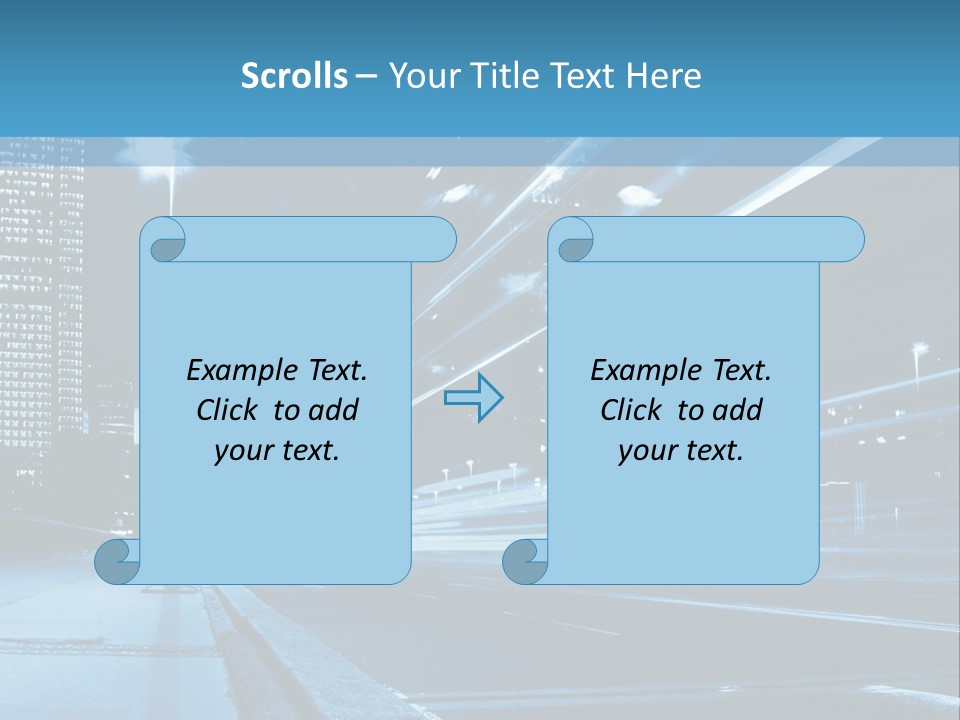 Scrolls – Your Title Text Here

Example Text. Click to add your text.

Example Text. Click to add your text.